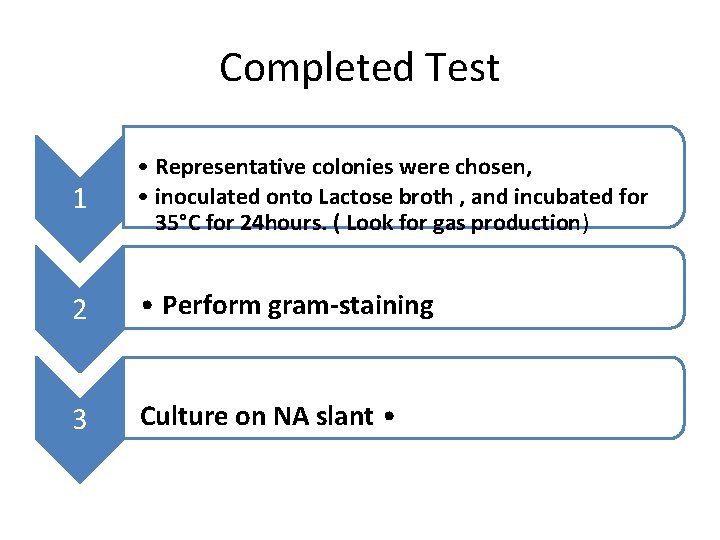 Completed Test

1

• Representative colonies were chosen,
• inoculated onto Lactose broth , and incubated for 35°C for 24hours. ( Look for gas production)

2

• Perform gram-staining

3

Culture on NA slant •